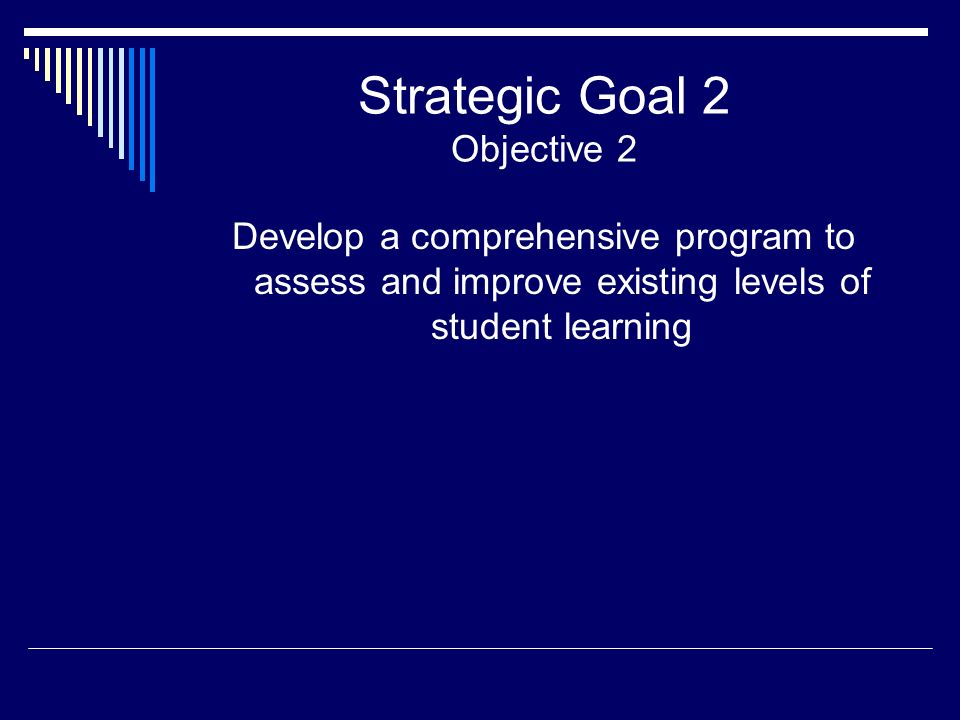 Strategic Goal 2
Objective 2

Develop a comprehensive program to assess and improve existing levels of student learning